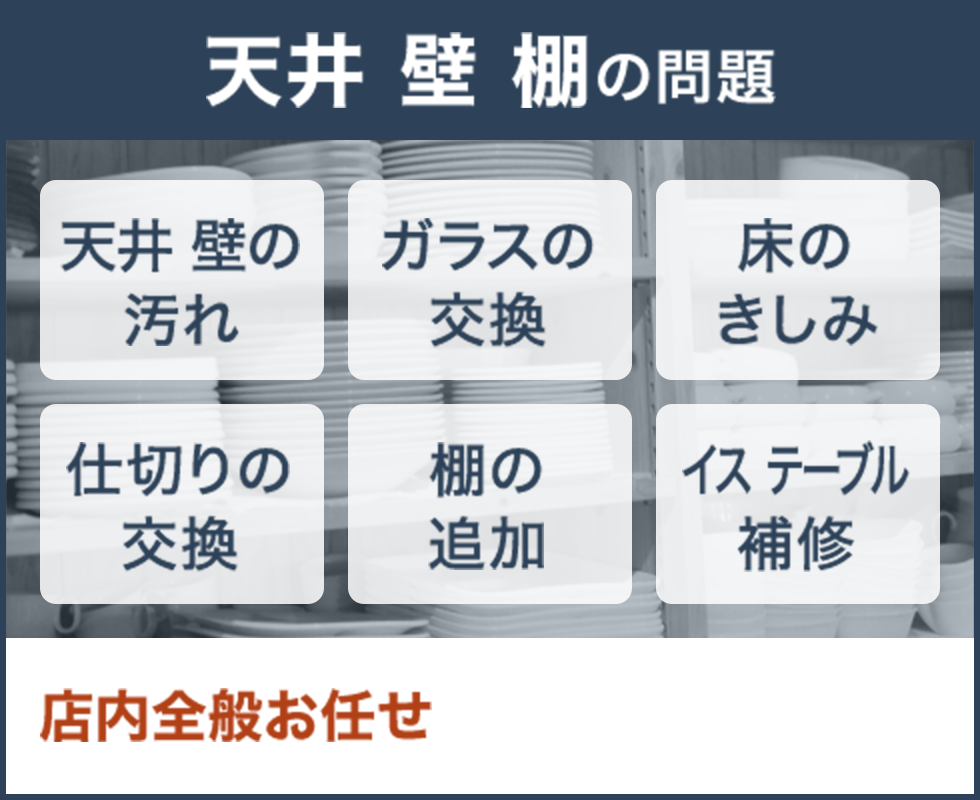 天井 壁 棚の問題

天井 壁の汚れ

ガラスの交換

床のきしみ

仕切りの交換

棚の追加

イス テーブル補修

店内全般お任せ